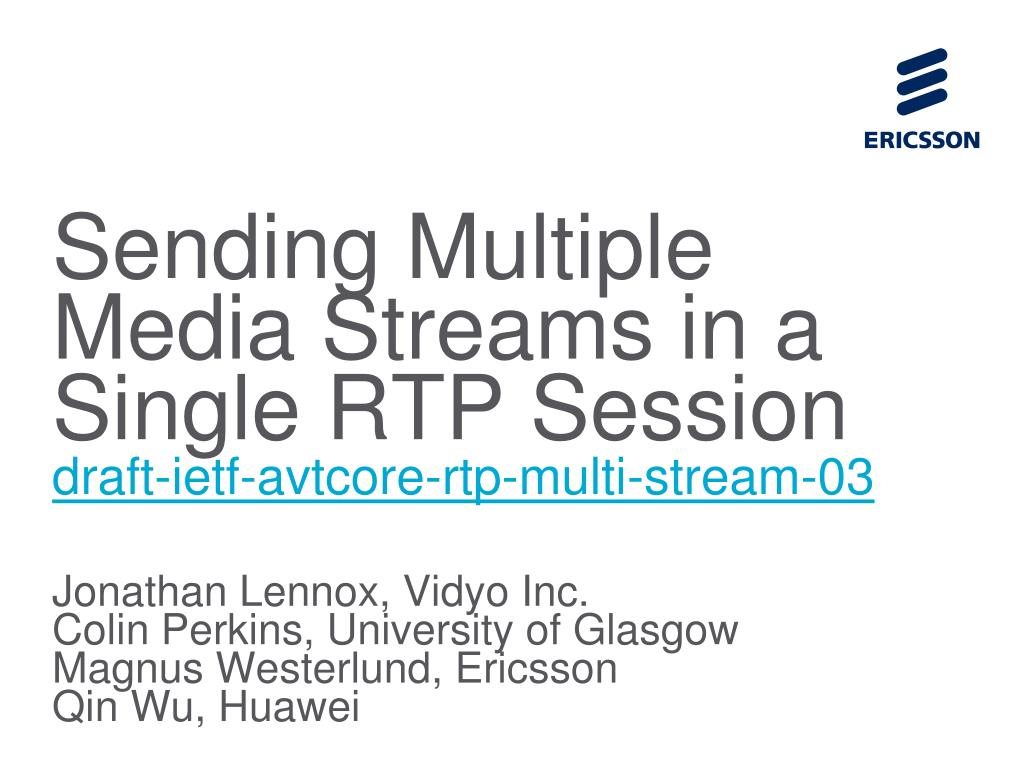 ERICSSON

Sending Multiple Media Streams in a Single RTP Session
draft-ietf-avtcore-rtp-multi-stream-03

Jonathan Lennox, Vidyo Inc.
Colin Perkins, University of Glasgow
Magnus Westerlund, Ericsson
Qin Wu, Huawei